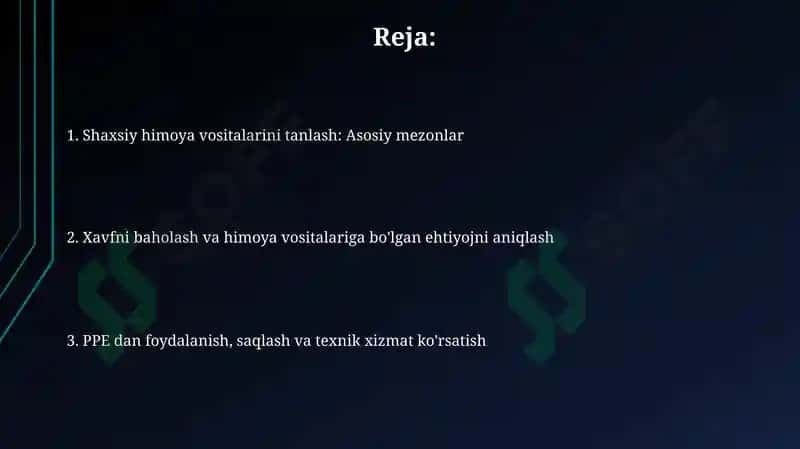 Reja:

1. Shaxsiy himoya vositalarini tanlash: Asosiy mezonlar

2. Xavfni baholash va himoya vositalariga bo'lgan ehtiyojni aniqlash

3. PPE dan foydalanish, saqlash va texnik xizmat ko'rsatish